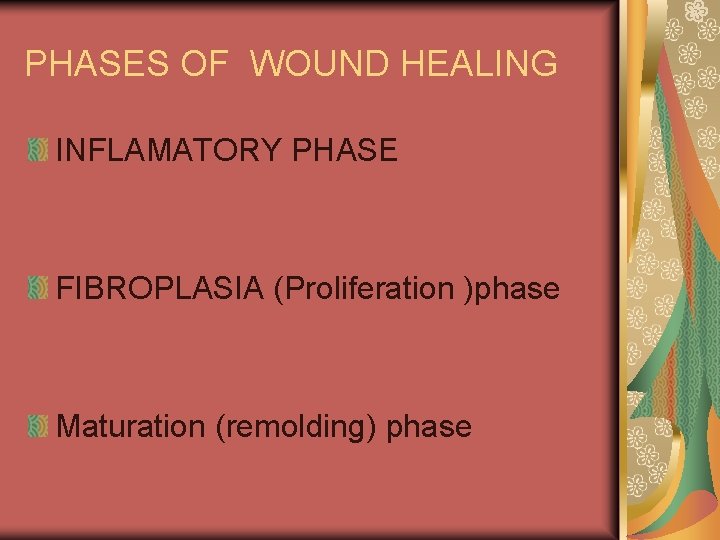 PHASES OF WOUND HEALING

INFLAMATORY PHASE

FIBROPLASIA (Proliferation )phase

Maturation (remolding) phase